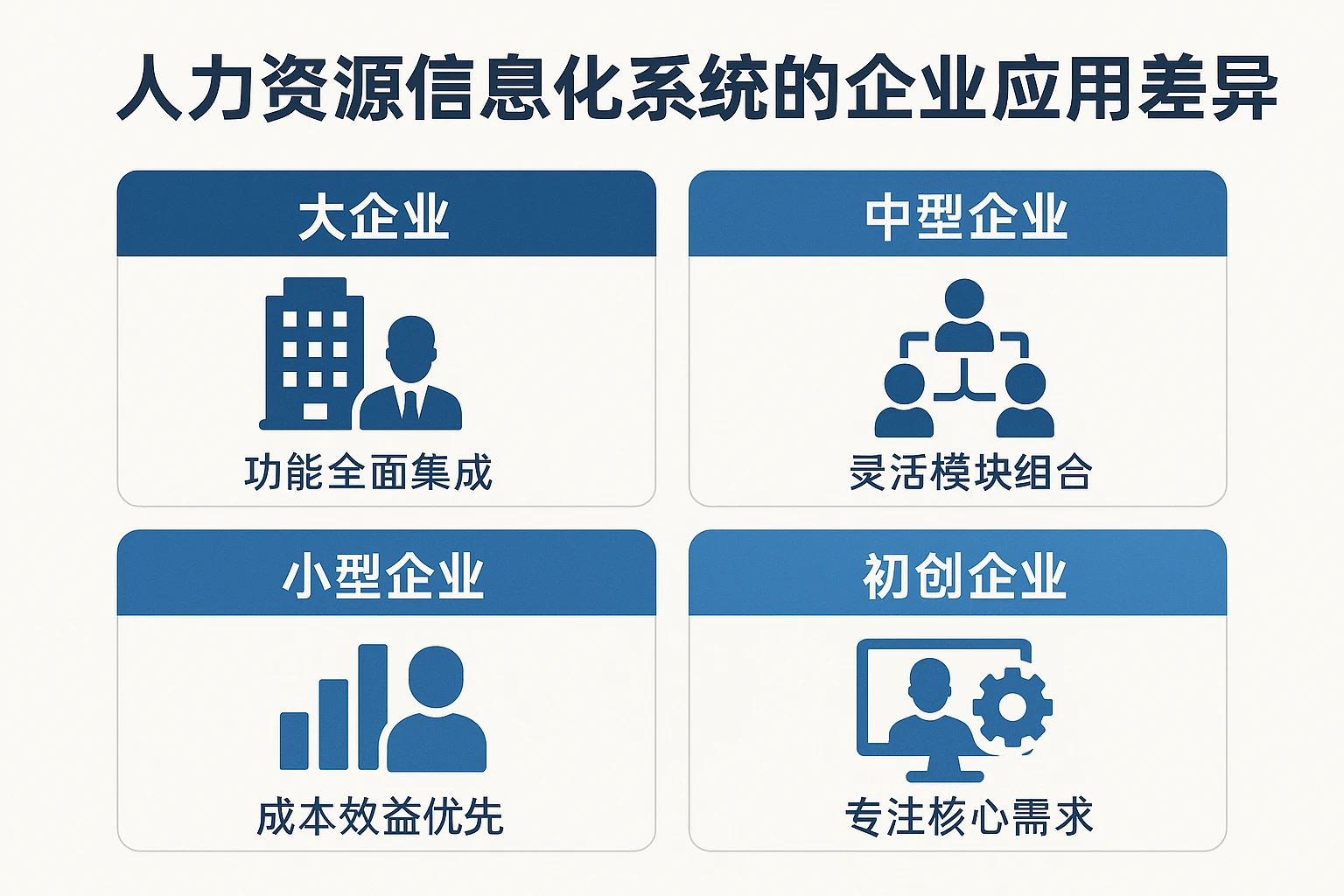 人力资源信息化系统的企业应用差异

大企业

功能全面集成

中型企业

灵活模块组合

小型企业

成本效益优先

初创企业

专注核心需求